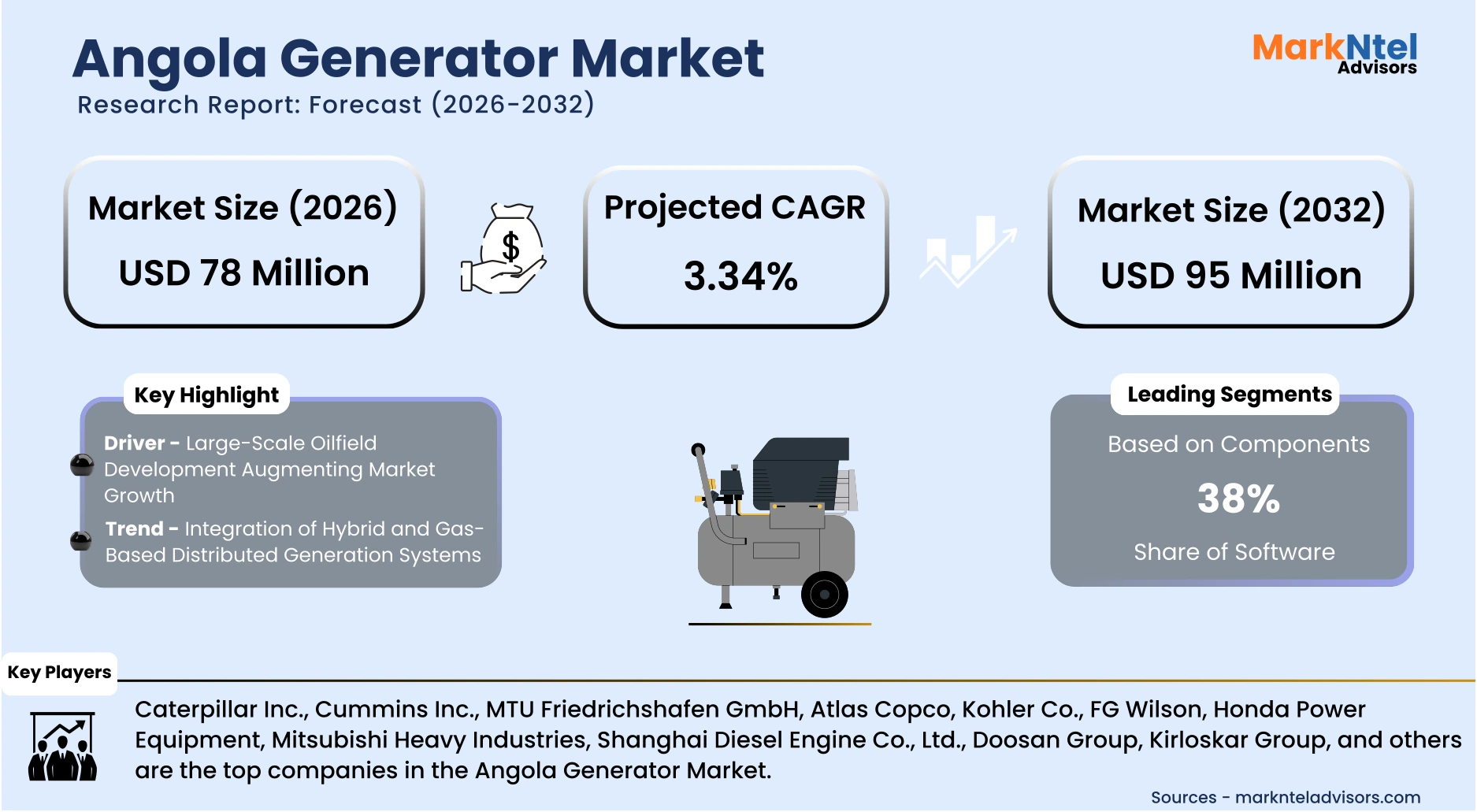 Angola Generator Market
Research Report: Forecast (2026-2032)

MarkNtel Advisors

Market Size (2026)
USD 78 Million

$

Projected CAGR
3.34%

Market Size (2032)
USD 95 Million

Key Highlight

Driver - Large-Scale Oilfield Development Augmenting Market Growth

Trend - Integration of Hybrid and Gas-Based Distributed Generation Systems

Leading Segments

Based on Components
38%
Share of Software

Key Players

Caterpillar Inc., Cummins Inc., MTU Friedrichshafen GmbH, Atlas Copco, Kohler Co., FG Wilson, Honda Power Equipment, Mitsubishi Heavy Industries, Shanghai Diesel Engine Co., Ltd., Doosan Group, Kirloskar Group, and others are the top companies in the Angola Generator Market.

Sources - marknteladvisors.com